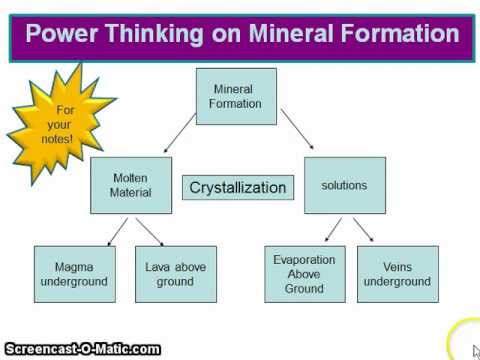 Power Thinking on Mineral Formation

For your notes!

Mineral Formation

Molten Material

Crystallization

solutions

Magma underground

Lava above ground

Evaporation Above Ground

Veins underground

Screencast-O-Matic.com